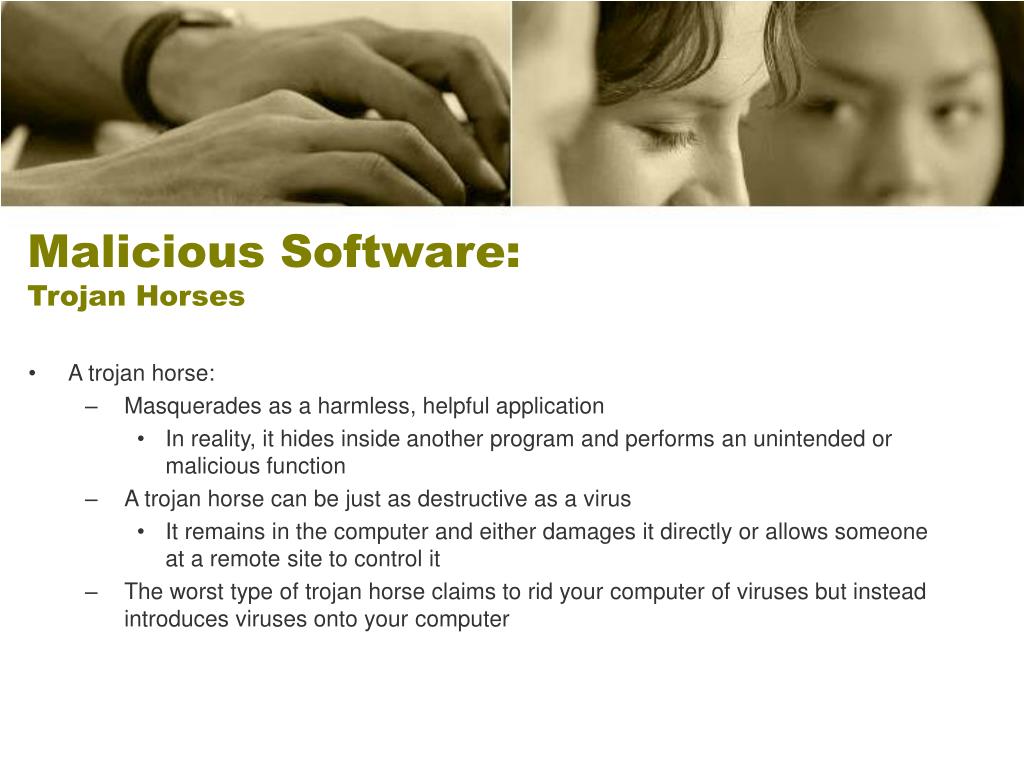 Malicious Software:
Trojan Horses

• A trojan horse:
– Masquerades as a harmless, helpful application
• In reality, it hides inside another program and performs an unintended or malicious function
– A trojan horse can be just as destructive as a virus
• It remains in the computer and either damages it directly or allows someone at a remote site to control it
– The worst type of trojan horse claims to rid your computer of viruses but instead introduces viruses onto your computer